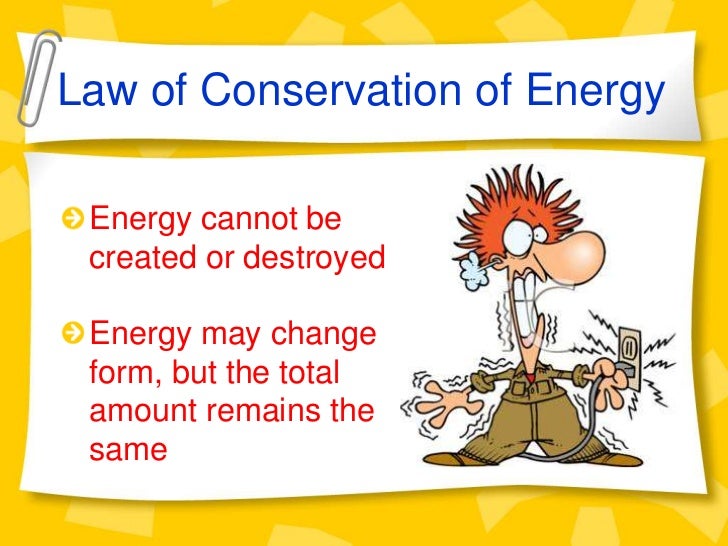 Law of Conservation of Energy

Energy cannot be created or destroyed

Energy may change form, but the total amount remains the same